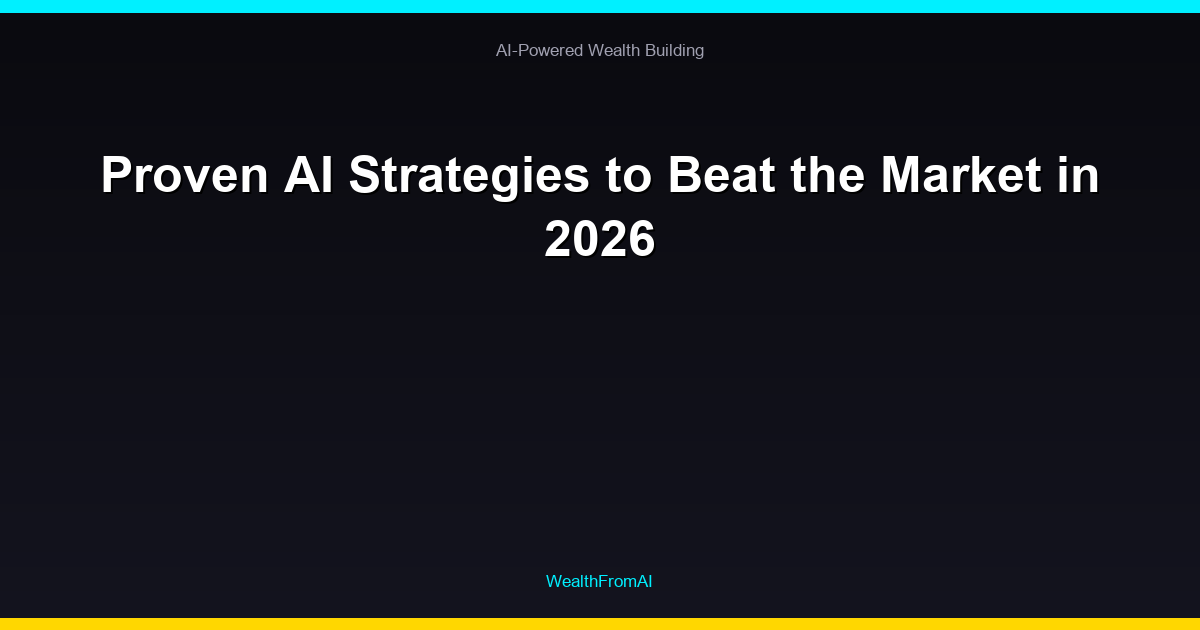 AI-Powered Wealth Building

Proven AI Strategies to Beat the Market in 2026

WealthFromAI